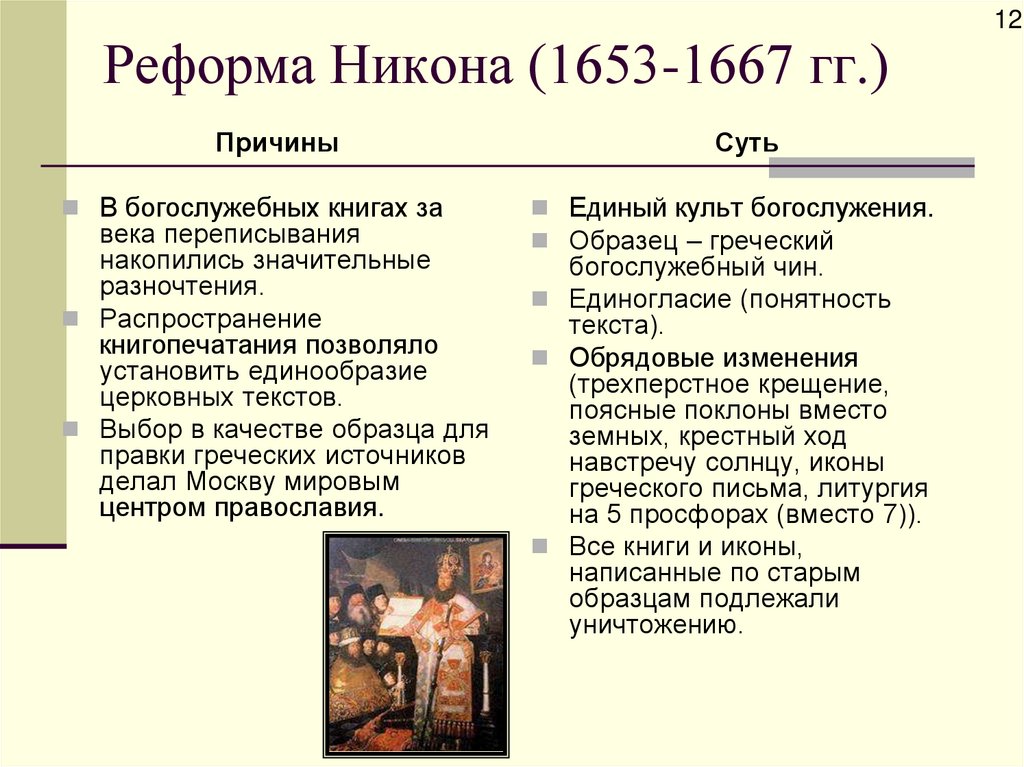 12

Реформа Никона (1653-1667 гг.)

Причины

В богослужебных книгах за века переписывания накопились значительные разночтения.

Распространение книгопечатания позволяло установить единообразие церковных текстов.

Выбор в качестве образца для правки греческих источников делал Москву мировым центром православия.

Суть

Единый культ богослужения.

Образец – греческий богослужебный чин.

Единогласие (понятность текста).

Обрядовые изменения (трехперстное крещение, поясные поклоны вместо земных, крестный ход навстречу солнцу, иконы греческого письма, литургия на 5 просфорах (вместо 7)).

Все книги и иконы, написанные по старым образцам подлежали уничтожению.